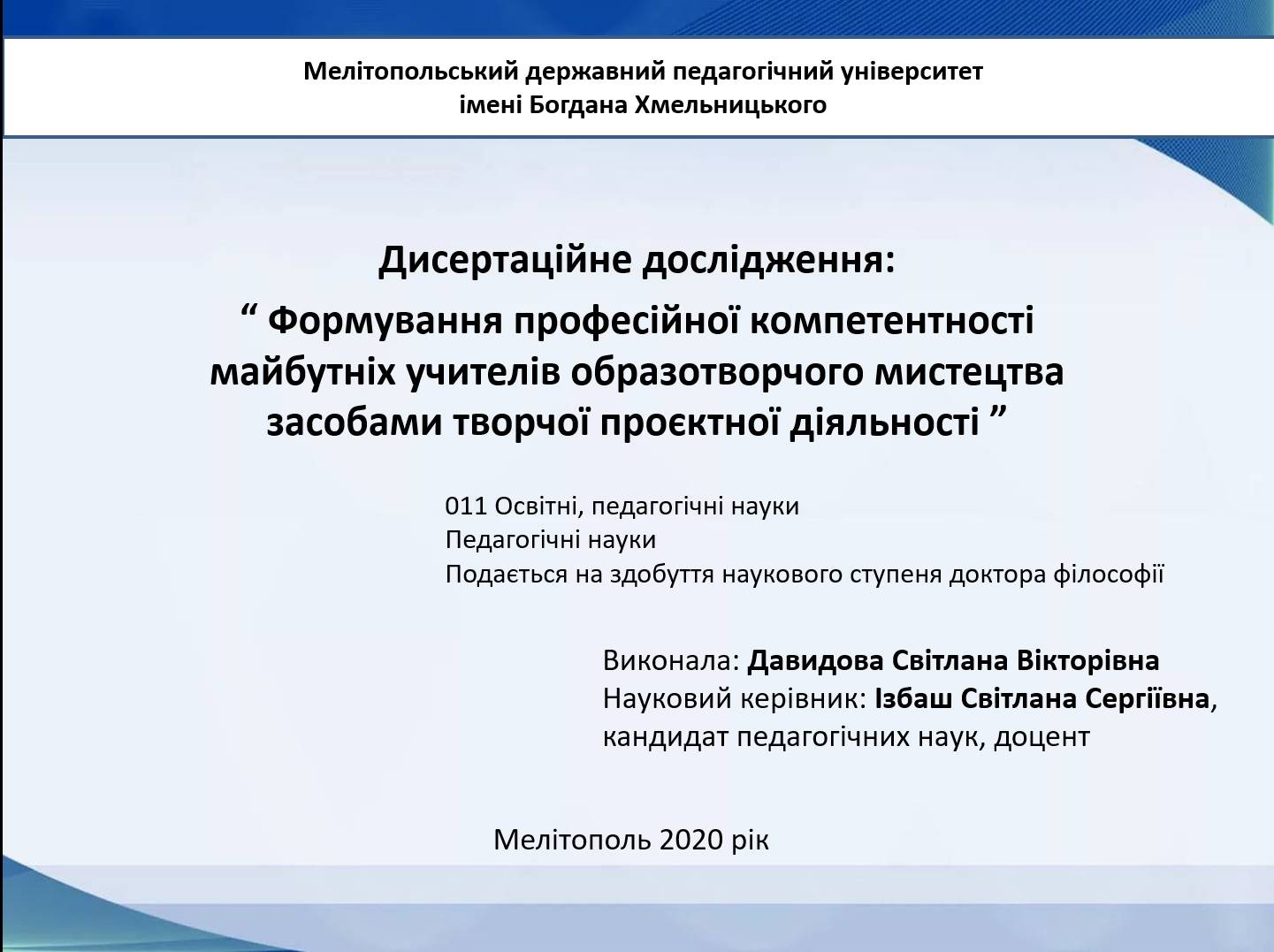 Мелітопольський державний педагогічний університет
імені Богдана Хмельницького

Дисертаційне дослідження:
“ Формування професійної компетентності майбутніх учителів образотворчого мистецтва засобами творчої проєктної діяльності ”

011 Освітні, педагогічні науки
Педагогічні науки
Подається на здобуття наукового ступеня доктора філософії

Виконала: Давидова Світлана Вікторівна
Науковий керівник: Ізбаш Світлана Сергіївна, кандидат педагогічних наук, доцент

Мелітополь 2020 рік